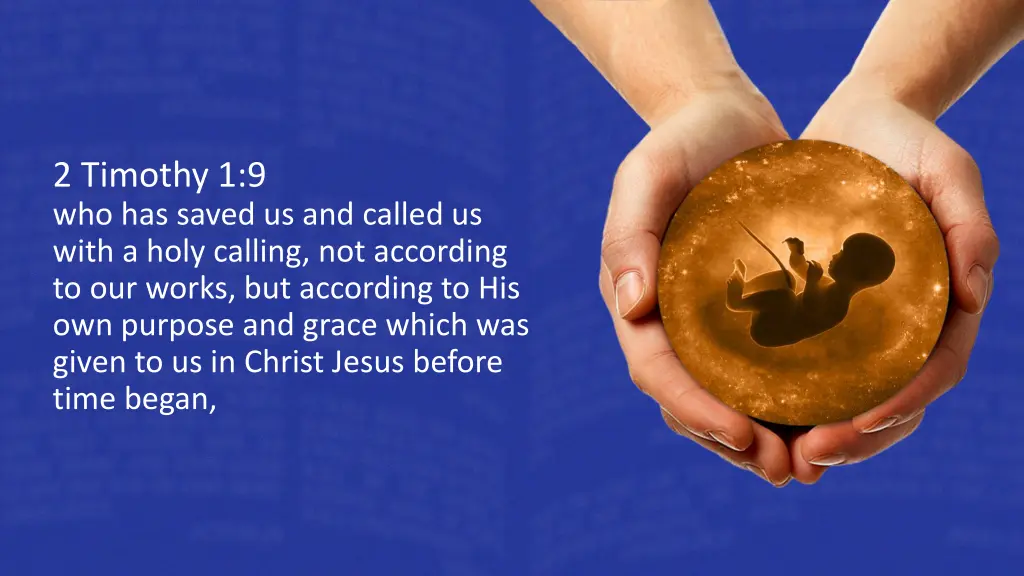 2 Timothy 1:9
who has saved us and called us with a holy calling, not according to our works, but according to His own purpose and grace which was given to us in Christ Jesus before time began,